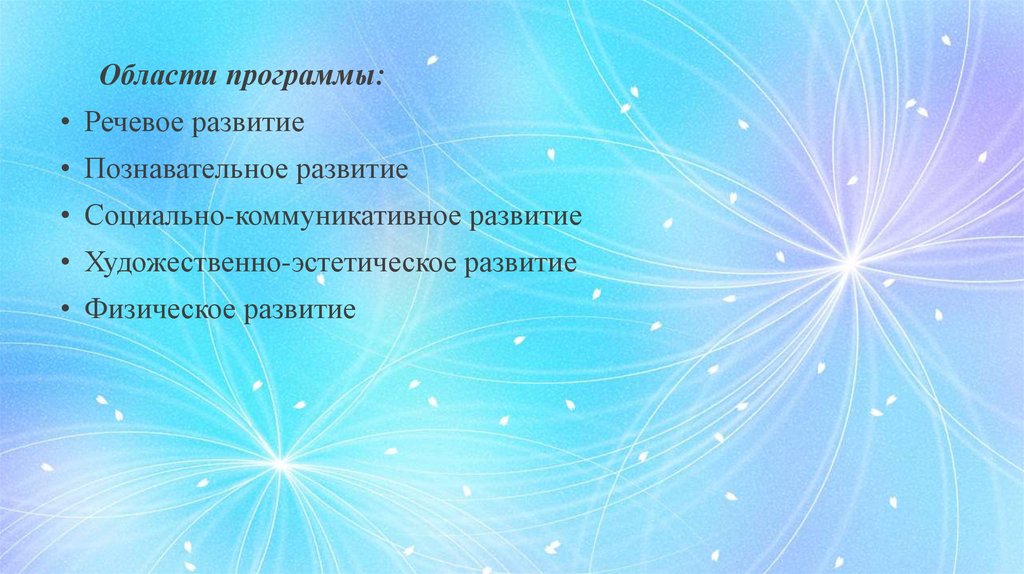 Области программы:

• Речевое развитие
• Познавательное развитие
• Социально-коммуникативное развитие
• Художественно-эстетическое развитие
• Физическое развитие